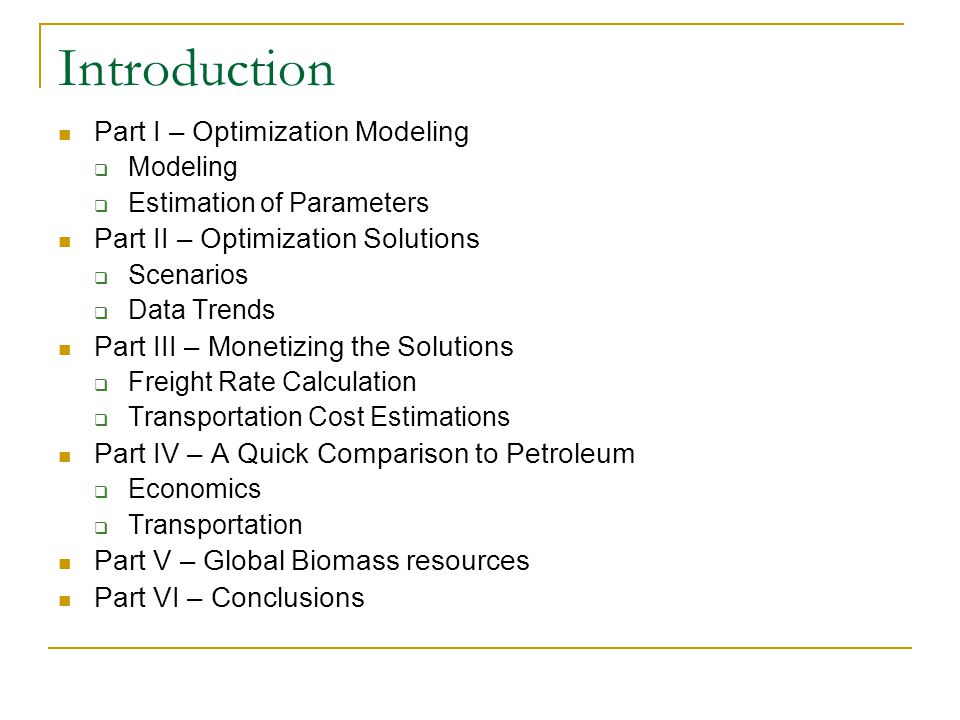 Introduction

- Part I – Optimization Modeling
  - Modeling
  - Estimation of Parameters
- Part II – Optimization Solutions
  - Scenarios
  - Data Trends
- Part III – Monetizing the Solutions
  - Freight Rate Calculation
  - Transportation Cost Estimations
- Part IV – A Quick Comparison to Petroleum
  - Economics
  - Transportation
- Part V – Global Biomass resources
- Part VI – Conclusions